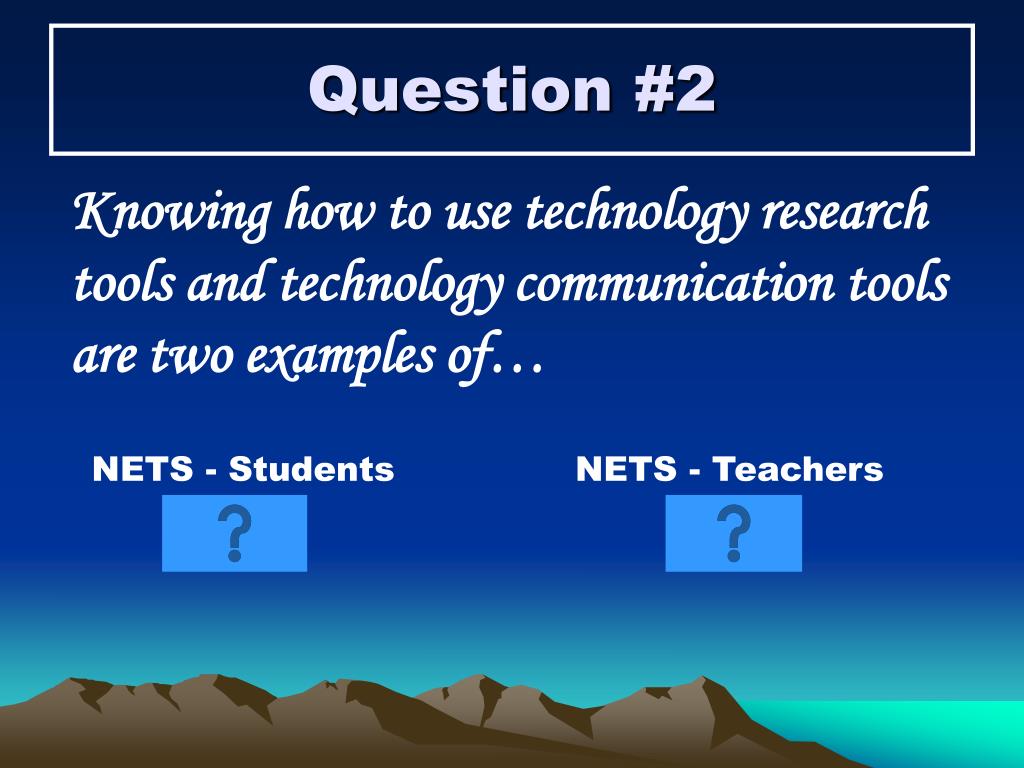 Question #2

Knowing how to use technology research tools and technology communication tools are two examples of…

NETS - Students

?

NETS - Teachers

?